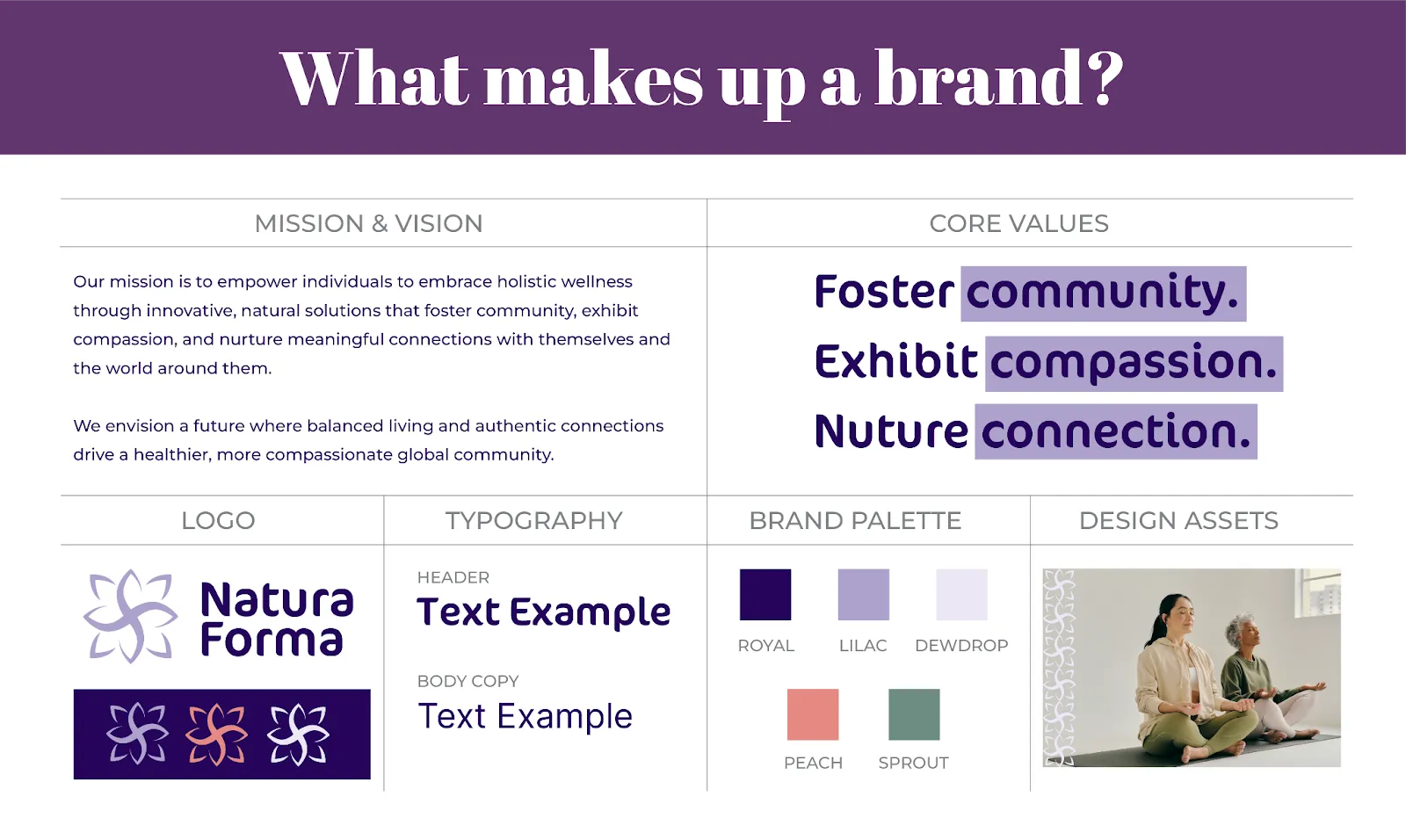 What makes up a brand?

MISSION & VISION

Our mission is to empower individuals to embrace holistic wellness through innovative, natural solutions that foster community, exhibit compassion, and nurture meaningful connections with themselves and the world around them.

We envision a future where balanced living and authentic connections drive a healthier, more compassionate global community.

CORE VALUES

Foster community.
Exhibit compassion.
Nuture connection.

LOGO

Natura Forma

TYPOGRAPHY

HEADER
Text Example

BODY COPY
Text Example

BRAND PALETTE

ROYAL
LILAC
DEWDROP
PEACH
SPROUT

DESIGN ASSETS